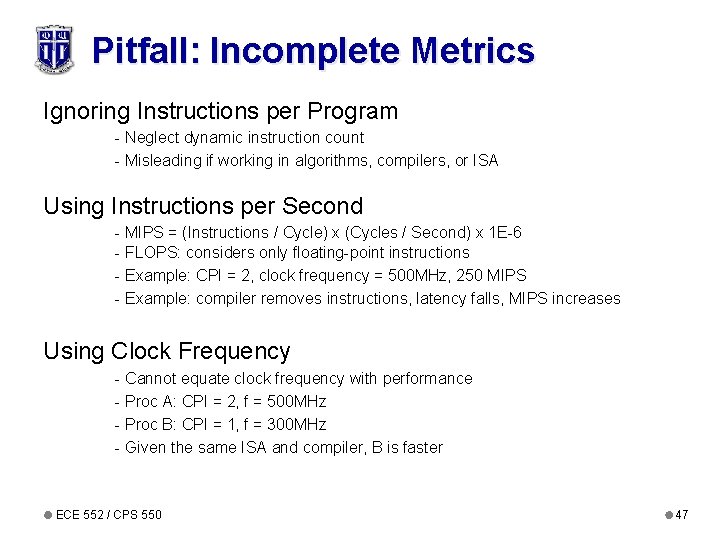 Pitfall: Incomplete Metrics

Ignoring Instructions per Program

- Neglect dynamic instruction count
- Misleading if working in algorithms, compilers, or ISA

Using Instructions per Second

- MIPS = (Instructions / Cycle) x (Cycles / Second) x 1E-6
- FLOPS: considers only floating-point instructions
- Example: CPI = 2, clock frequency = 500MHz, 250 MIPS
- Example: compiler removes instructions, latency falls, MIPS increases

Using Clock Frequency

- Cannot equate clock frequency with performance
- Proc A: CPI = 2, f = 500MHz
- Proc B: CPI = 1, f = 300MHz
- Given the same ISA and compiler, B is faster

ECE 552 / CPS 550

47